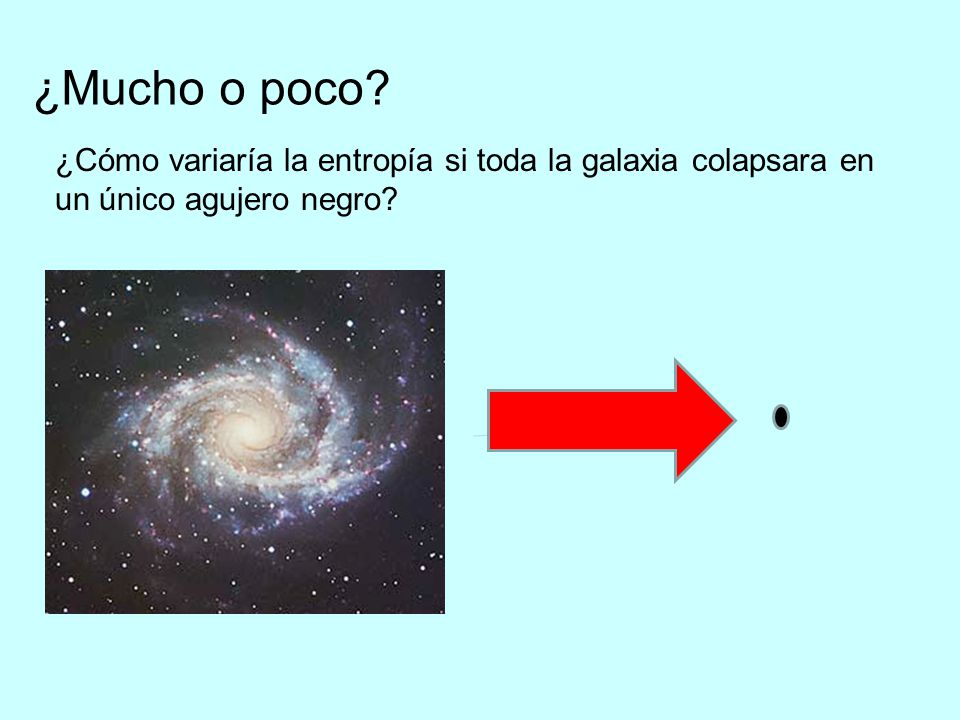 ¿Mucho o poco?

¿Cómo variaría la entropía si toda la galaxia colapsara en un único agujero negro?